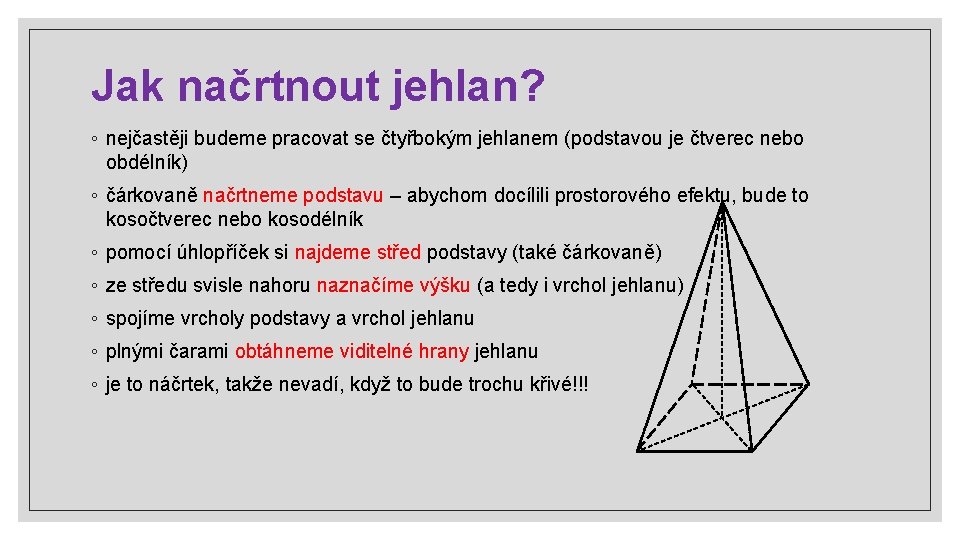 Jak načrtnout jehlan?

◦ nejčastěji budeme pracovat se čtyřbokým jehlanem (podstavou je čtverec nebo obdélník)

◦ čárkovaně načrtneme podstavu – abychom docílili prostorového efektu, bude to kosočtverec nebo kosodélník

◦ pomocí úhlopříček si najdeme střed podstavy (také čárkovaně)

◦ ze středu svisle nahoru naznačíme výšku (a tedy i vrchol jehlanu)

◦ spojíme vrcholy podstavy a vrchol jehlanu

◦ plnými čarami obtáhneme viditelné hrany jehlanu

◦ je to náčrtek, takže nevadí, když to bude trochu křivé!!!